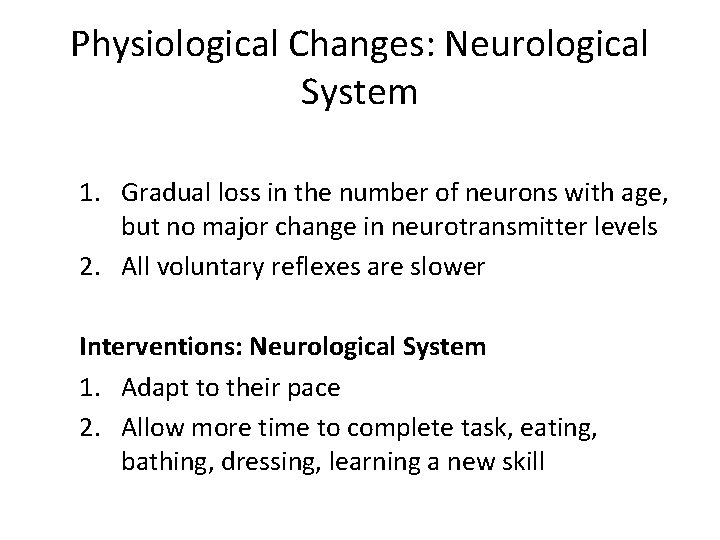 Physiological Changes: Neurological System

1. Gradual loss in the number of neurons with age, but no major change in neurotransmitter levels
2. All voluntary reflexes are slower

Interventions: Neurological System
1. Adapt to their pace
2. Allow more time to complete task, eating, bathing, dressing, learning a new skill